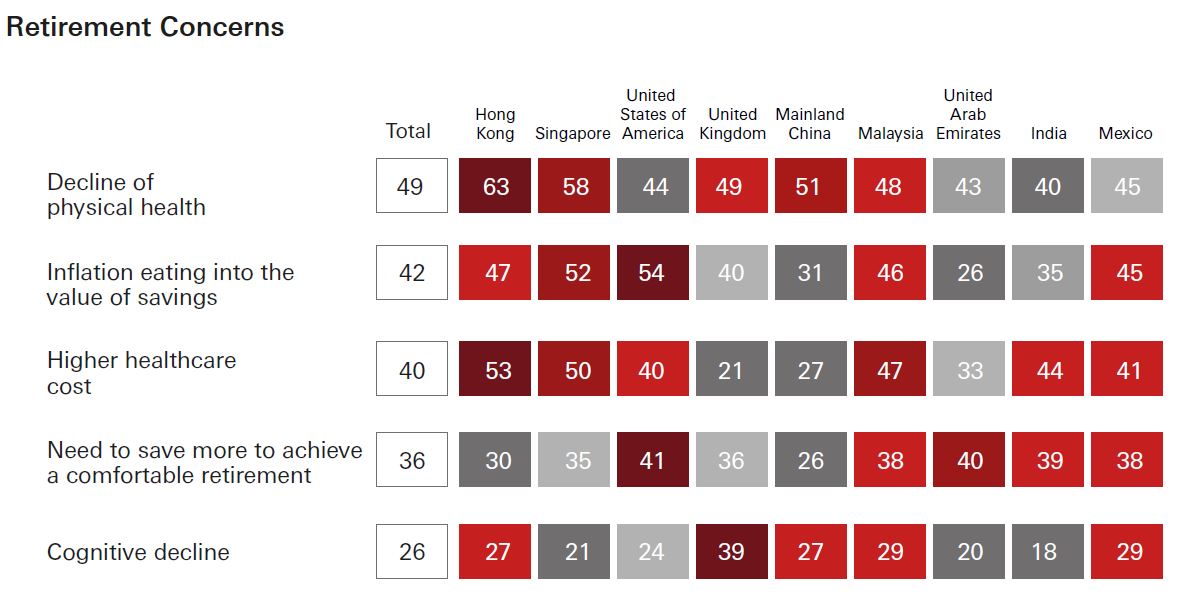 Retirement Concerns

| | Total | Hong Kong | Singapore | United States of America | United Kingdom | Mainland China | Malaysia | United Arab Emirates | India | Mexico |
|---|---|---|---|---|---|---|---|---|---|---|
| Decline of physical health | 49 | 63 | 58 | 44 | 49 | 51 | 48 | 43 | 40 | 45 |
| Inflation eating into the value of savings | 42 | 47 | 52 | 54 | 40 | 31 | 46 | 26 | 35 | 45 |
| Higher healthcare cost | 40 | 53 | 50 | 40 | 21 | 27 | 47 | 33 | 44 | 41 |
| Need to save more to achieve a comfortable retirement | 36 | 30 | 35 | 41 | 36 | 26 | 38 | 40 | 39 | 38 |
| Cognitive decline | 26 | 27 | 21 | 24 | 39 | 27 | 29 | 20 | 18 | 29 |